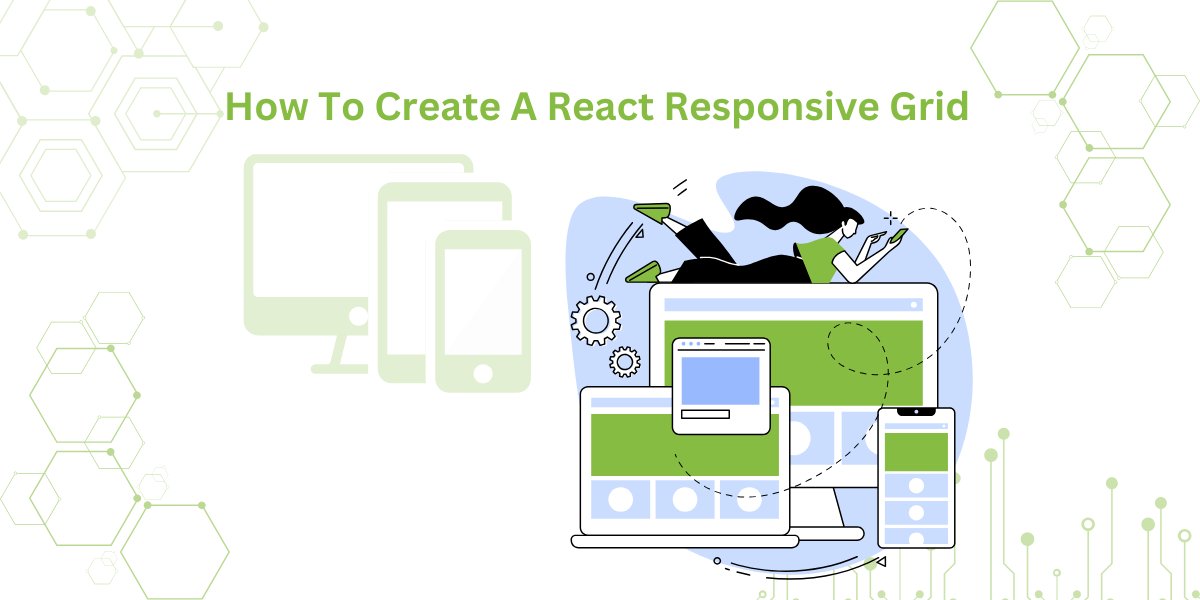 How To Create A React Responsive Grid